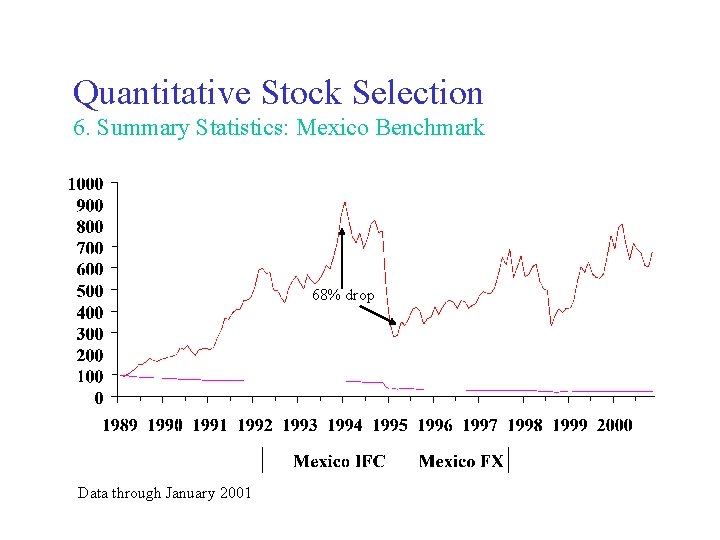 Quantitative Stock Selection
6. Summary Statistics: Mexico Benchmark

1000
900
800
700
600
500
400
300
200
100
0

68% drop

1989 1990 1991 1992 1993 1994 1995 1996 1997 1998 1999 2000

Mexico IFC Mexico FX

Data through January 2001